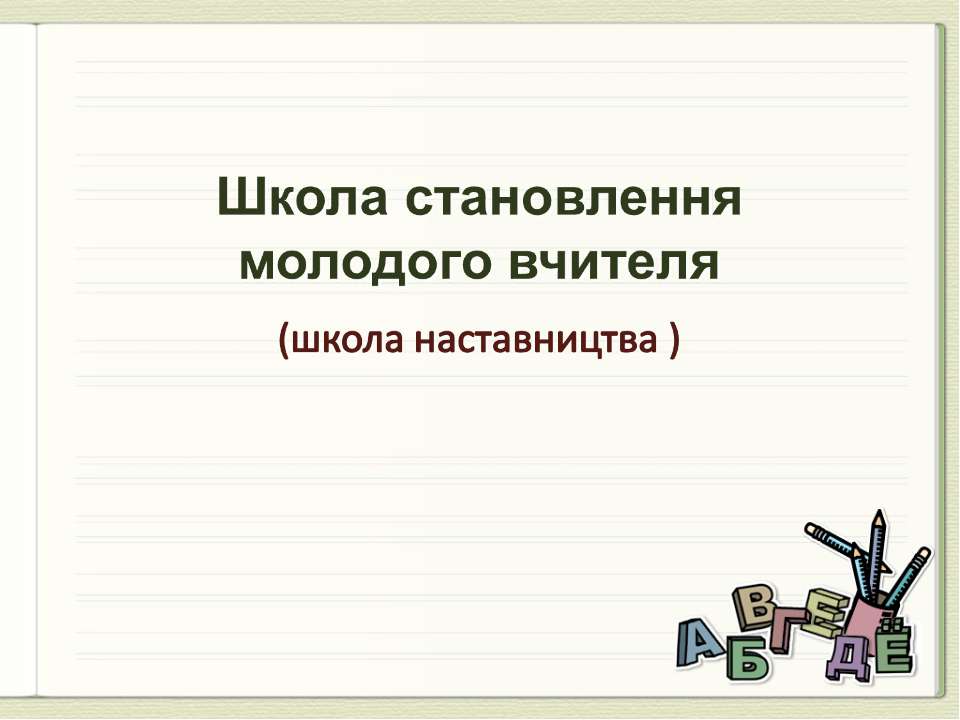 Школа становлення молодого вчителя

(школа наставництва )

А Б В Г Д Е Ё